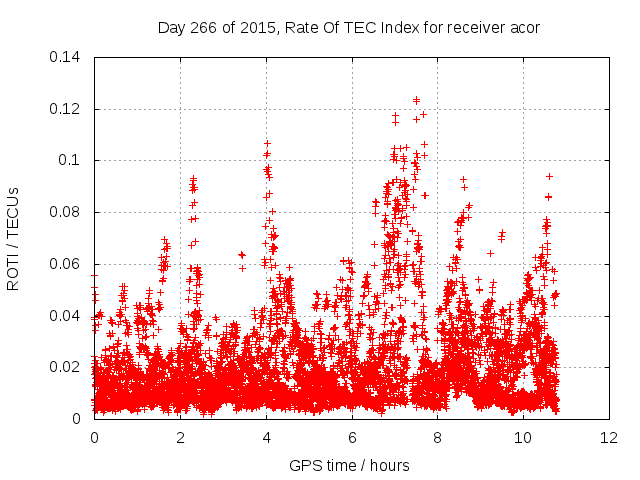 Day 266 of 2015, Rate Of TEC Index for receiver acor

ROTI / TECUs

0.14
0.12
0.1
0.08
0.06
0.04
0.02
0

0
2
4
6
8
10
12

GPS time / hours